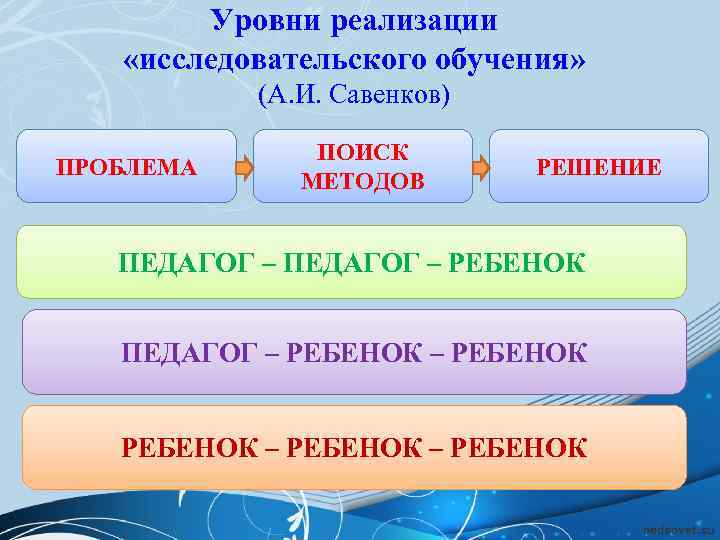 Уровни реализации «исследовательского обучения»
(А.И. Савенков)

ПРОБЛЕМА

ПОИСК МЕТОДОВ

РЕШЕНИЕ

ПЕДАГОГ – ПЕДАГОГ – РЕБЕНОК

ПЕДАГОГ – РЕБЕНОК – РЕБЕНОК

РЕБЕНОК – РЕБЕНОК – РЕБЕНОК

pedsovet.su